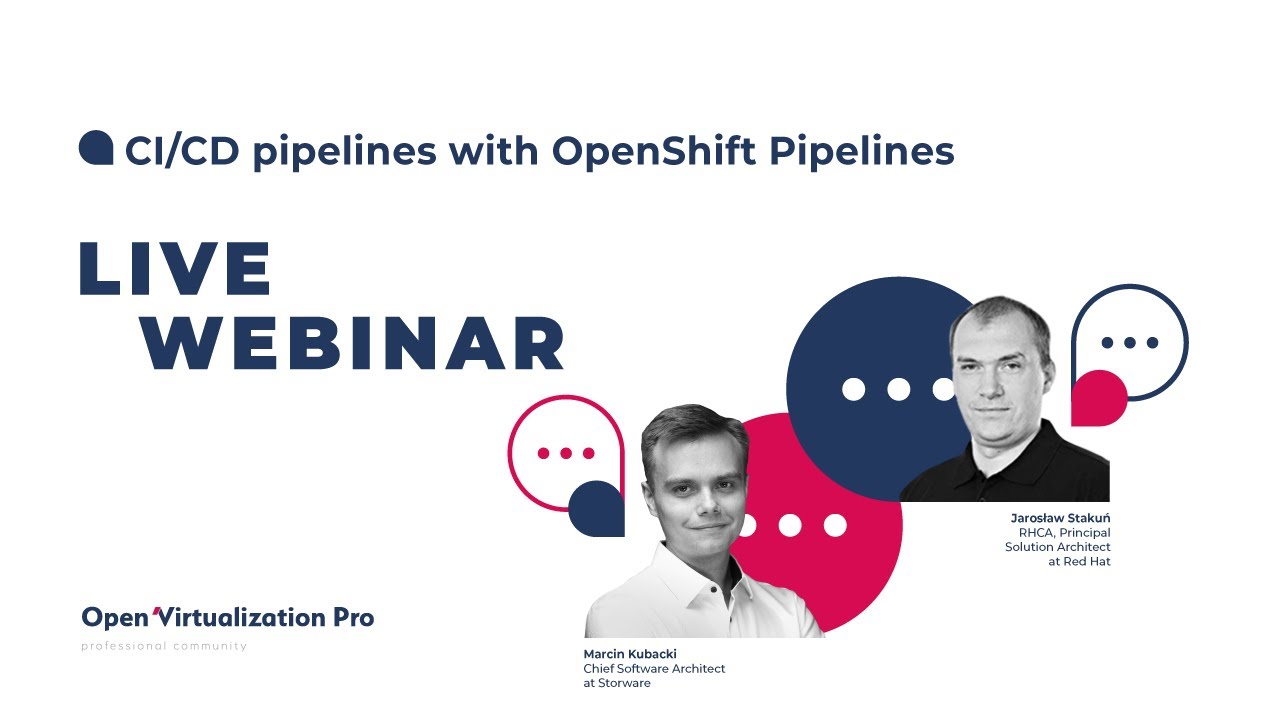 CI/CD pipelines with OpenShift Pipelines

LIVE
WEBINAR

Jarosław Stakuń
RHCA, Principal
Solution Architect
at Red Hat

Open Virtualization Pro
professional community

Marcin Kubacki
Chief Software Architect
at Storware